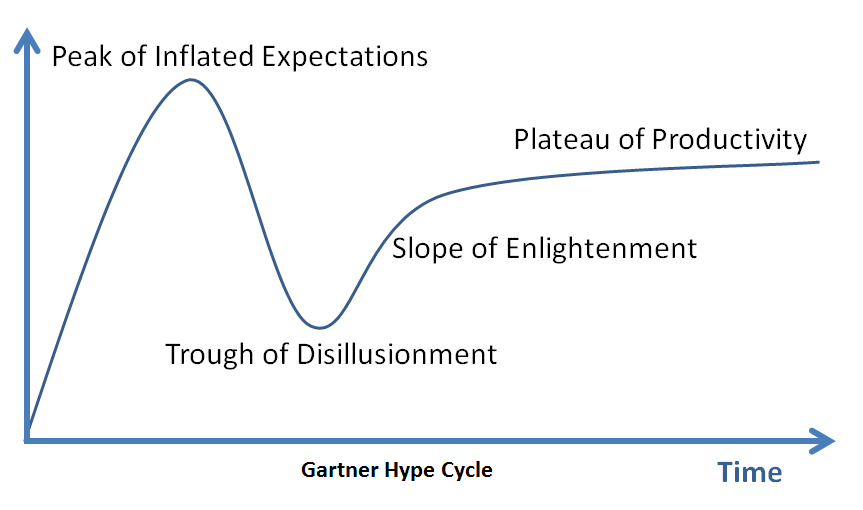 Peak of Inflated Expectations

Plateau of Productivity

Slope of Enlightenment

Trough of Disillusionment

Gartner Hype Cycle

Time